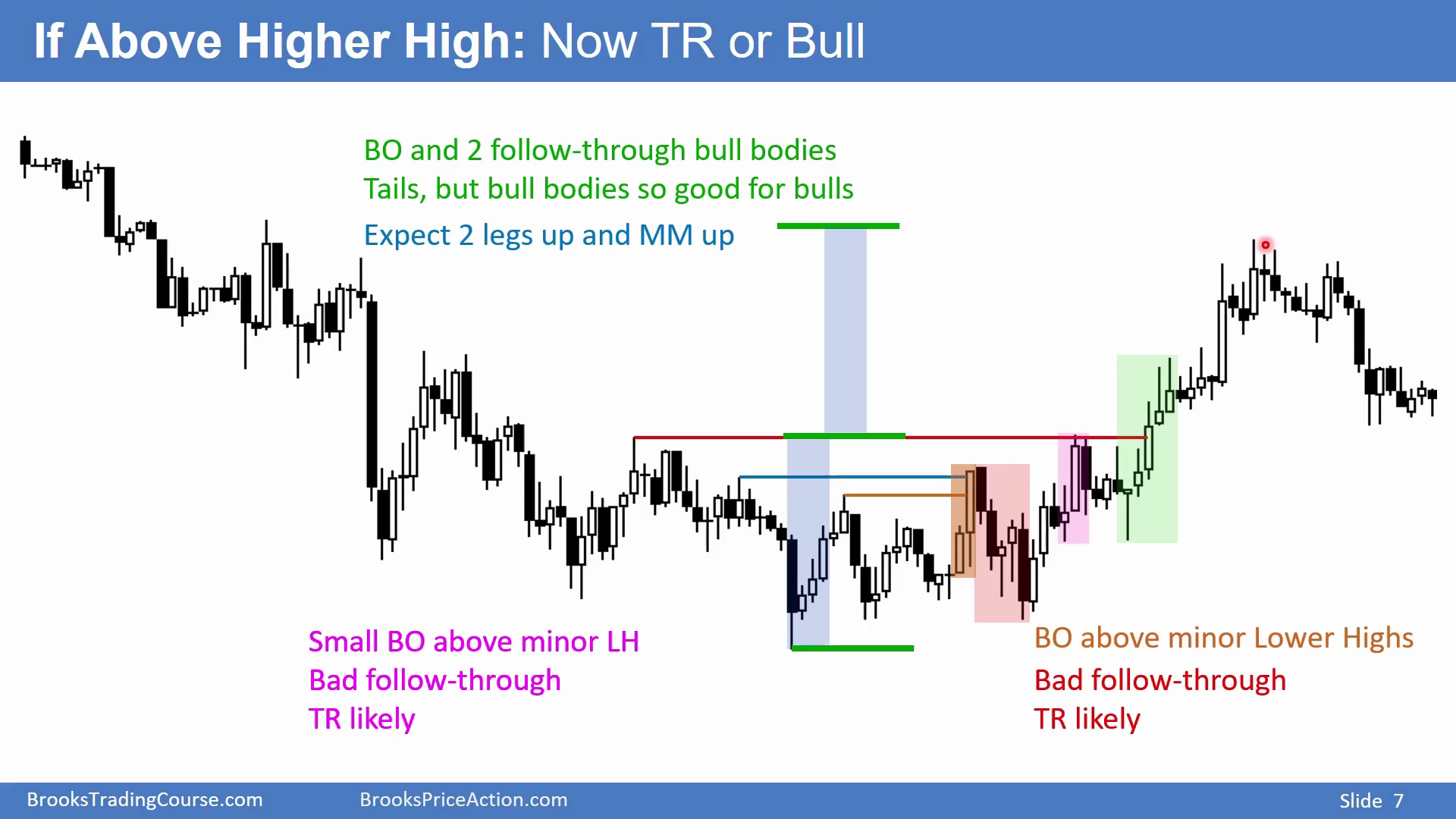 If Above Higher High: Now TR or Bull

BO and 2 follow-through bull bodies
Tails, but bull bodies so good for bulls

Expect 2 legs up and MM up

Small BO above minor LH
Bad follow-through
TR likely

BO above minor Lower Highs
Bad follow-through
TR likely

BrooksTradingCourse.com
BrooksPriceAction.com
Slide 7